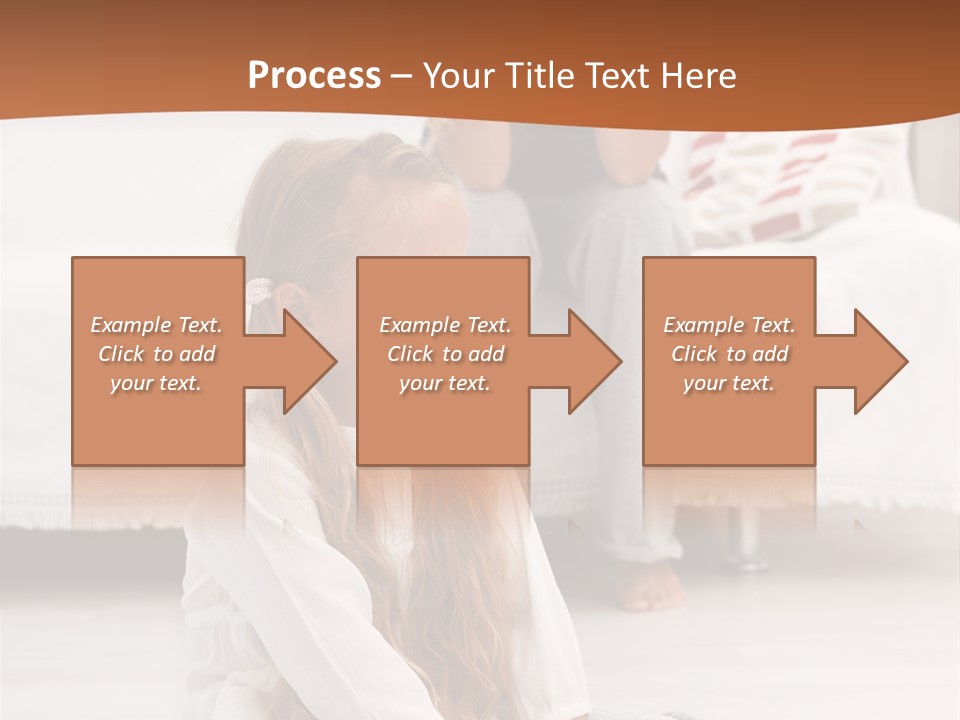 Process – Your Title Text Here

Example Text. Click to add your text.

Example Text. Click to add your text.

Example Text. Click to add your text.